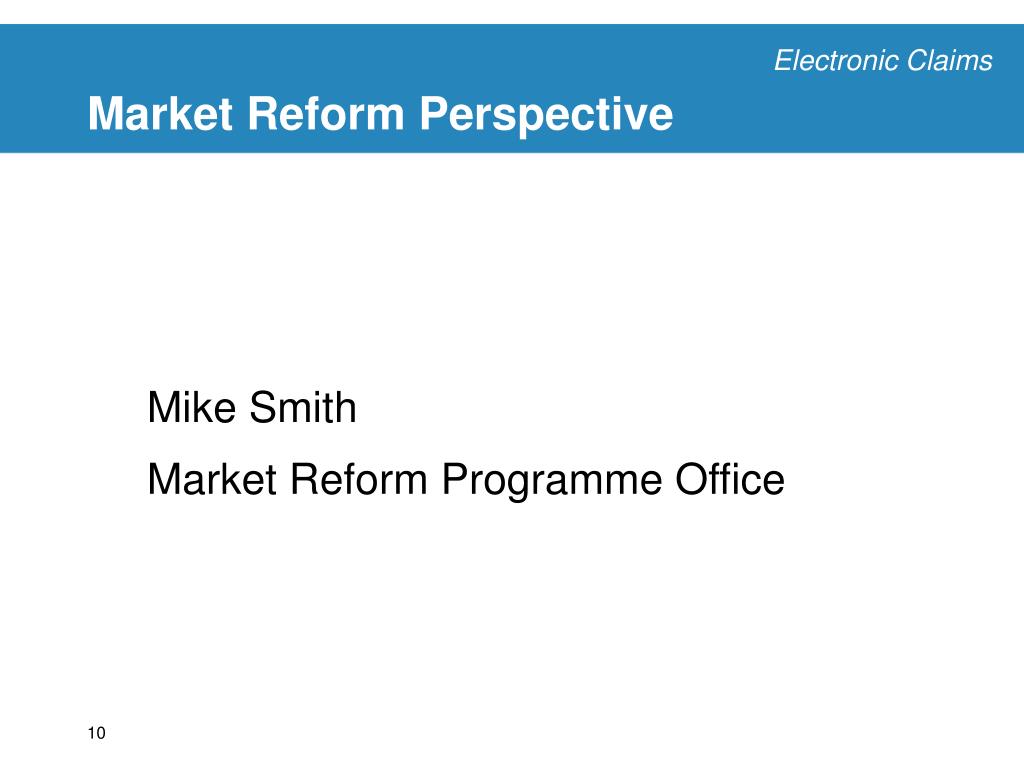 Electronic Claims

Market Reform Perspective

Mike Smith

Market Reform Programme Office

10